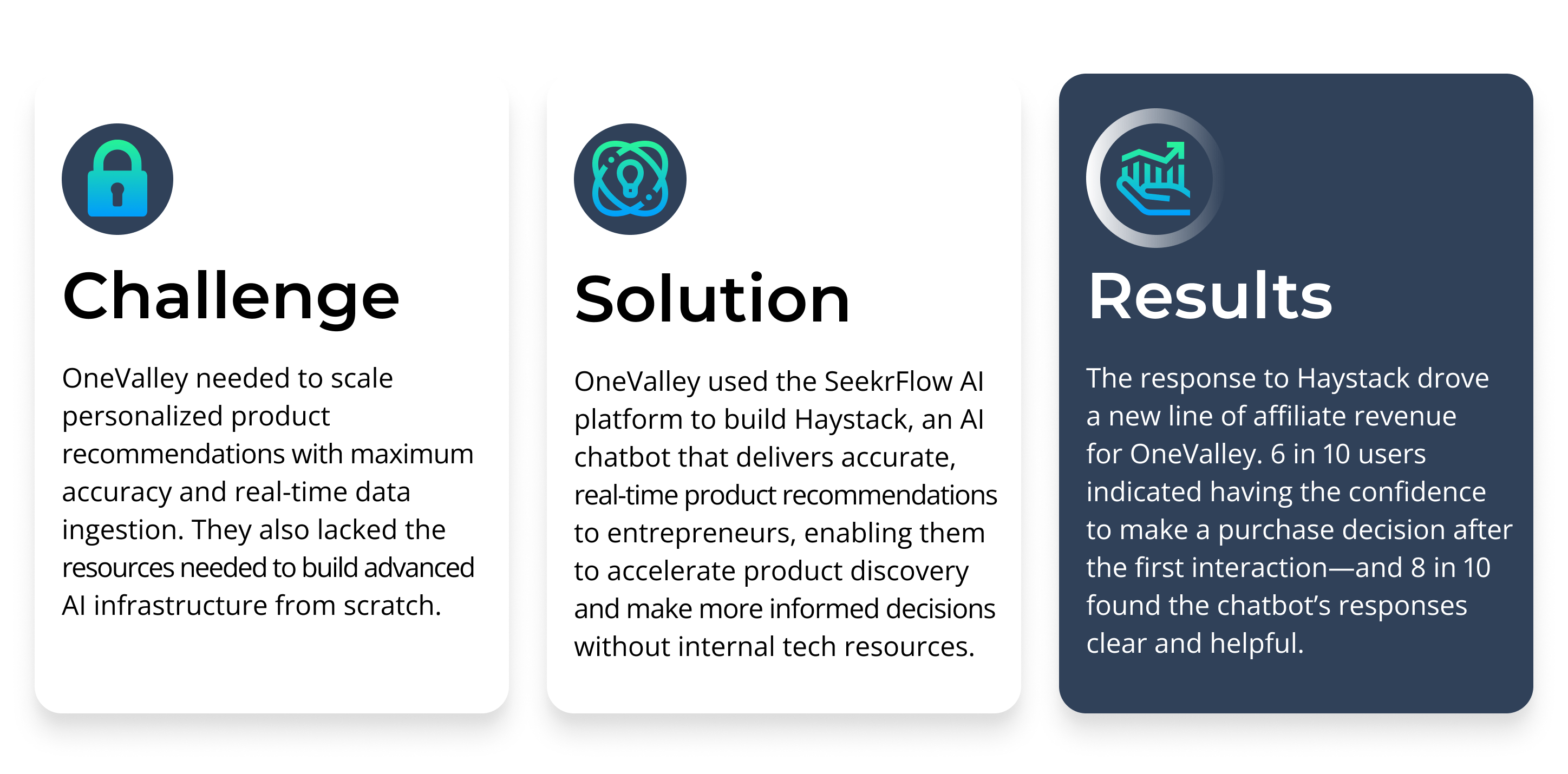 Challenge

OneValley needed to scale personalized product recommendations with maximum accuracy and real-time data ingestion. They also lacked the resources needed to build advanced AI infrastructure from scratch.

Solution

OneValley used the SeekrFlow AI platform to build Haystack, an AI chatbot that delivers accurate, real-time product recommendations to entrepreneurs, enabling them to accelerate product discovery and make more informed decisions without internal tech resources.

Results

The response to Haystack drove a new line of affiliate revenue for OneValley. 6 in 10 users indicated having the confidence to make a purchase decision after the first interaction—and 8 in 10 found the chatbot's responses clear and helpful.